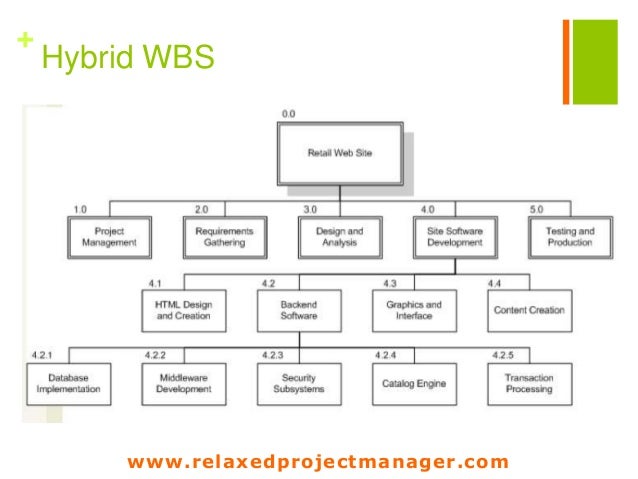 + Hybrid WBS

0.0
Retail Web Site

1.0
Project Management

2.0
Requirements Gathering

3.0
Design and Analysis

4.0
Site Software Development

5.0
Testing and Production

4.1
HTML Design and Creation

4.2
Backend Software

4.3
Graphics and Interface

4.4
Content Creation

4.2.1
Database Implementation

4.2.2
Middleware Development

4.2.3
Security Subsystems

4.2.4
Catalog Engine

4.2.5
Transaction Processing

www.relaxedprojectmanager.com